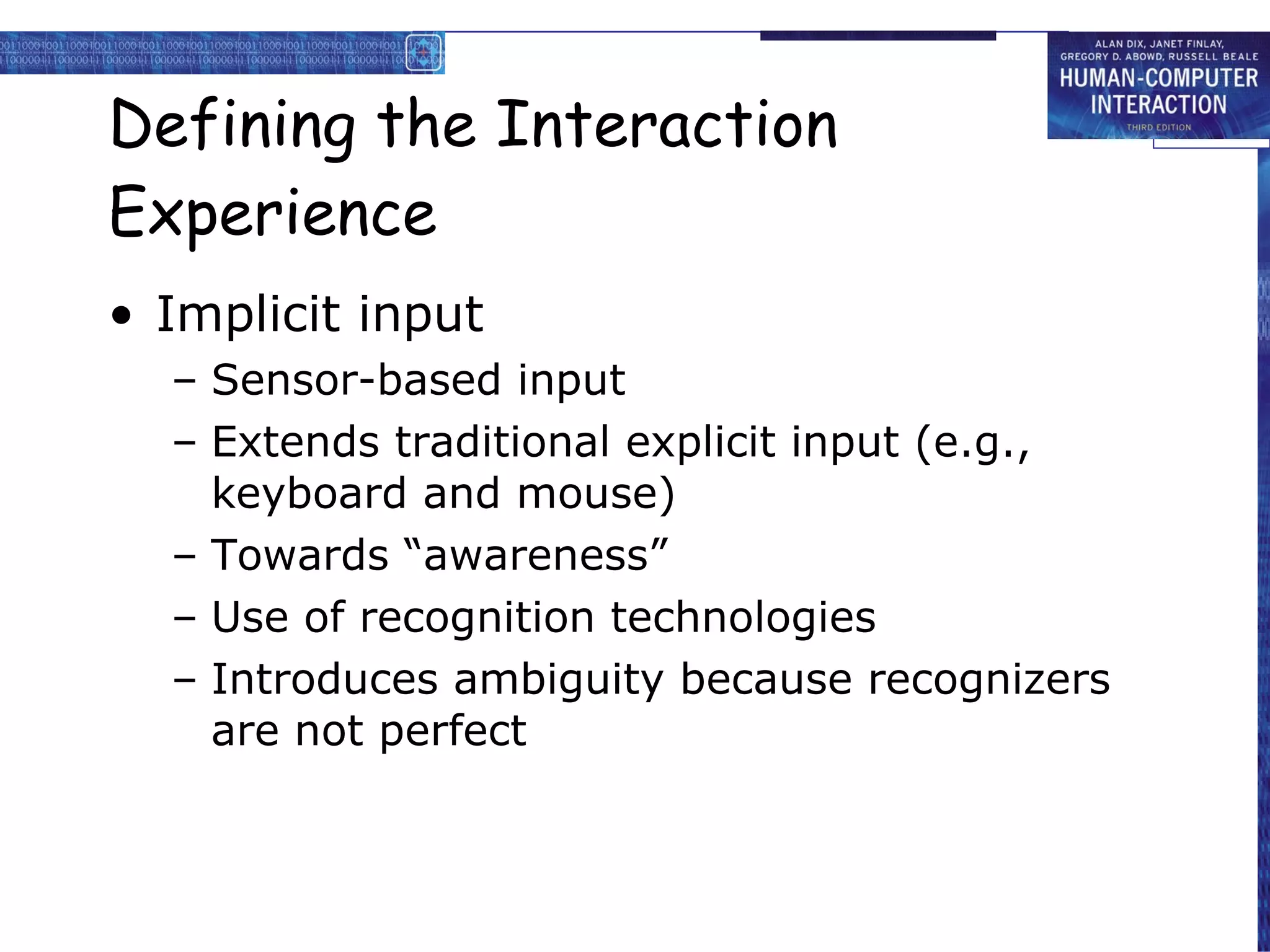 ALAN DIX, JANET FINLAY, GREGORY D. ABOWD, RUSSELL BEALE
HUMAN-COMPUTER INTERACTION
THIRD EDITION

Defining the Interaction Experience

• Implicit input
– Sensor-based input
– Extends traditional explicit input (e.g., keyboard and mouse)
– Towards “awareness”
– Use of recognition technologies
– Introduces ambiguity because recognizers are not perfect